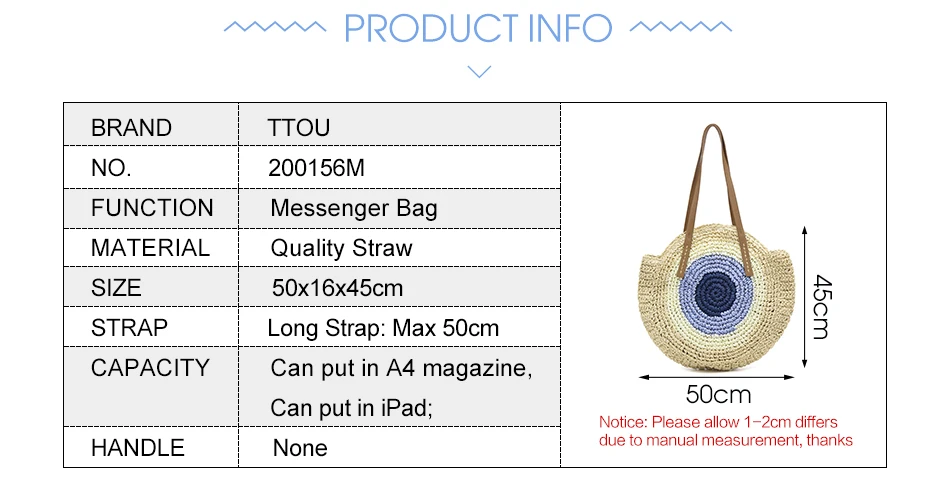 PRODUCT INFO

| BRAND | TTOU |
|---|---|
| NO. | 200156M |
| FUNCTION | Messenger Bag |
| MATERIAL | Quality Straw |
| SIZE | 50x16x45cm |
| STRAP | Long Strap: Max 50cm |
| CAPACITY | Can put in A4 magazine, Can put in iPad; |
| HANDLE | None |

45cm

50cm

Notice: Please allow 1-2cm differs due to manual measurement, thanks